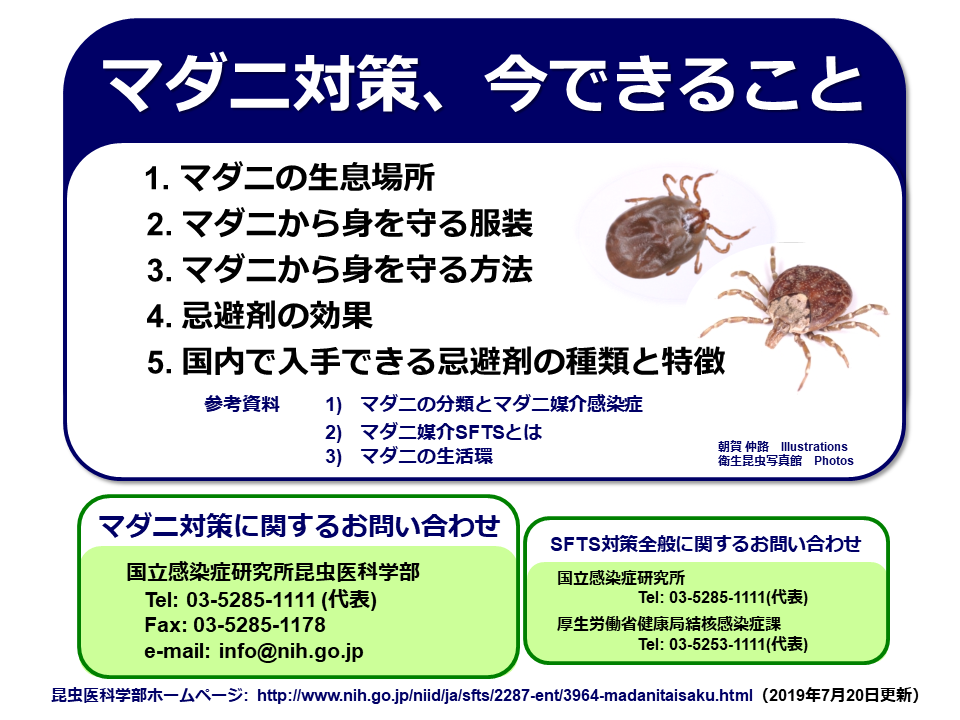 マダニ対策、今できること

1. マダニの生息場所
2. マダニから身を守る服装
3. マダニから身を守る方法
4. 忌避剤の効果
5. 国内で入手できる忌避剤の種類と特徴

参考資料 1) マダニの分類とマダニ媒介感染症
2) マダニ媒介SFTSとは
3) マダニの生活環

朝賀 仲路 Illustrations
衛生昆虫写真館 Photos

マダニ対策に関するお問い合わせ

国立感染症研究所昆虫医科学部
Tel: 03-5285-1111 (代表)
Fax: 03-5285-1178
e-mail: info@nih.go.jp

SFTS対策全般に関するお問い合わせ

国立感染症研究所
Tel: 03-5285-1111(代表)
厚生労働省健康局結核感染症課
Tel: 03-5253-1111(代表)

昆虫医科学部ホームページ: http://www.nih.go.jp/niid/ja/sfts/2287-ent/3964-madanitaisaku.html (2019年7月20日更新)